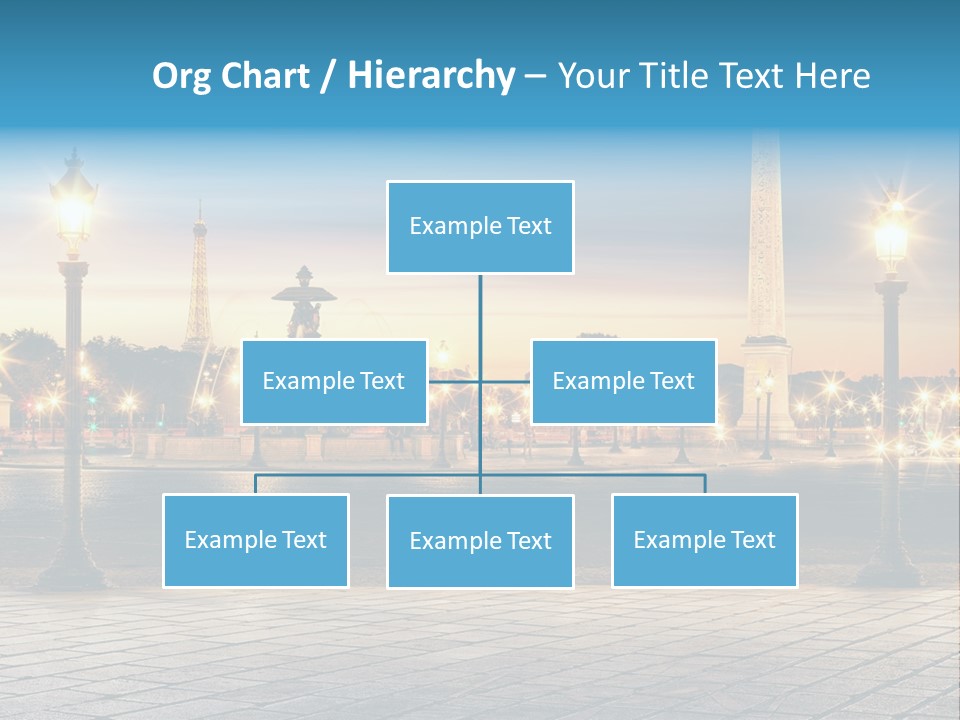 Org Chart / Hierarchy – Your Title Text Here

Example Text

Example Text

Example Text

Example Text

Example Text

Example Text